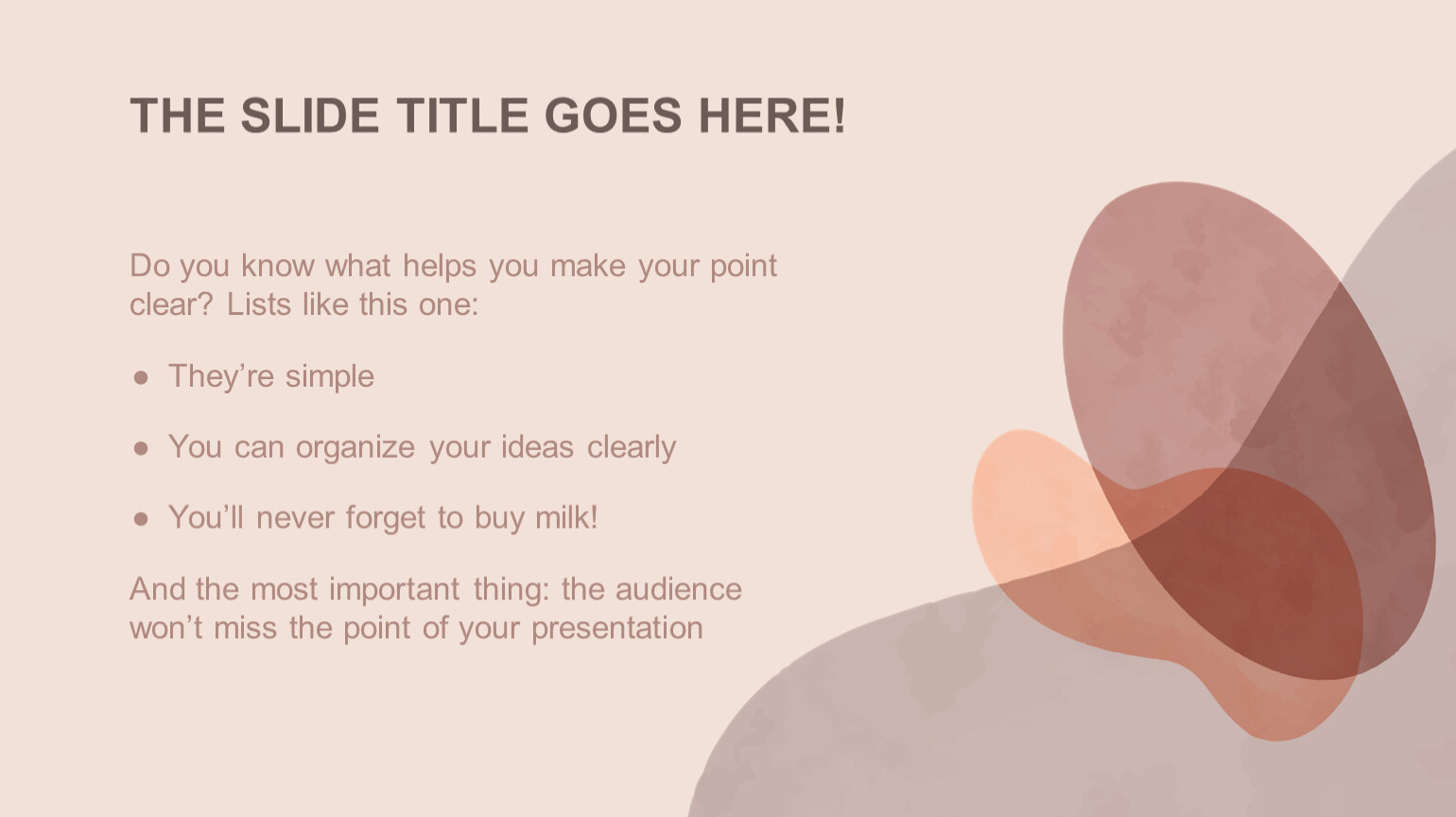 THE SLIDE TITLE GOES HERE!

Do you know what helps you make your point clear? Lists like this one:

● They’re simple

● You can organize your ideas clearly

● You’ll never forget to buy milk!

And the most important thing: the audience won’t miss the point of your presentation